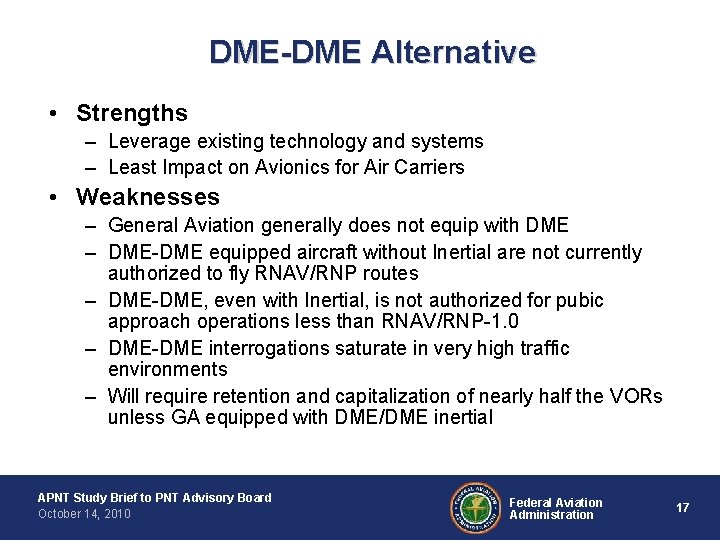 DME-DME Alternative

• Strengths
– Leverage existing technology and systems
– Least Impact on Avionics for Air Carriers

• Weaknesses
– General Aviation generally does not equip with DME
– DME-DME equipped aircraft without Inertial are not currently authorized to fly RNAV/RNP routes
– DME-DME, even with Inertial, is not authorized for pubic approach operations less than RNAV/RNP-1.0
– DME-DME interrogations saturate in very high traffic environments
– Will require retention and capitalization of nearly half the VORs unless GA equipped with DME/DME inertial

APNT Study Brief to PNT Advisory Board
October 14, 2010

FEDERAL AVIATION ADMINISTRATION

Federal Aviation Administration

17